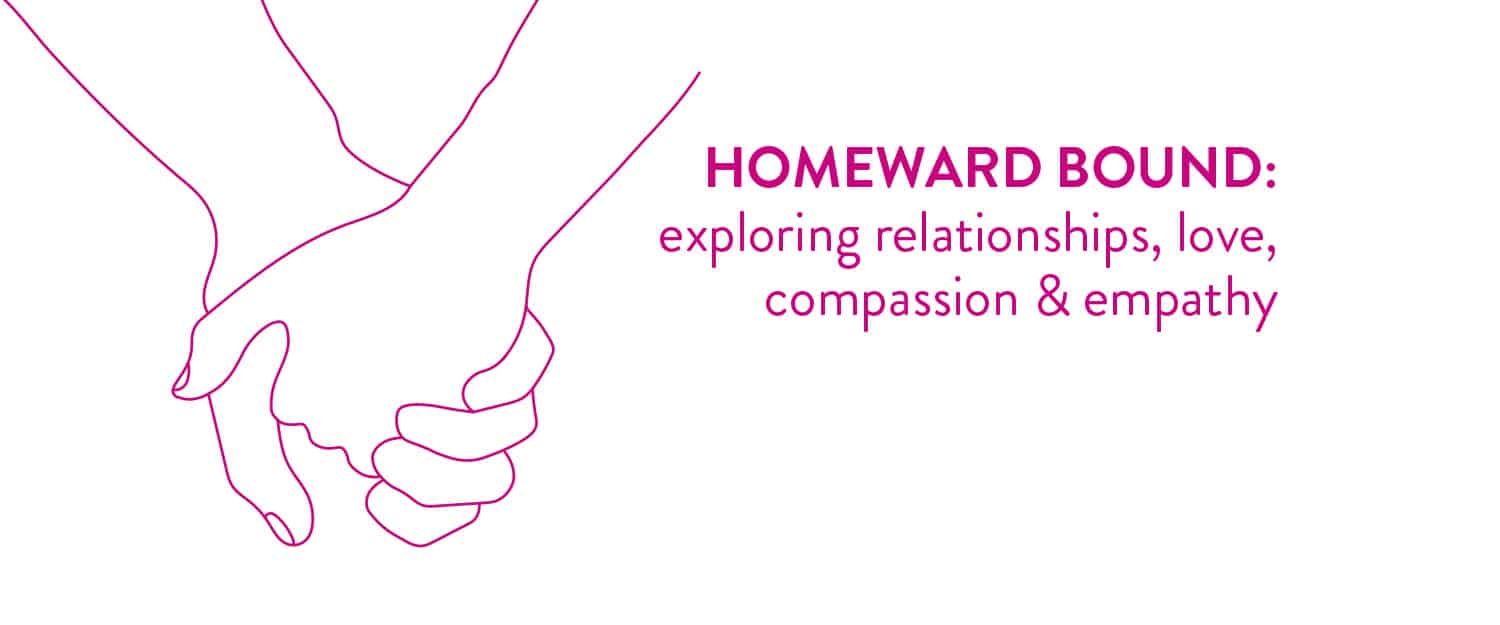 HOMEWARD BOUND:
exploring relationships, love, compassion & empathy